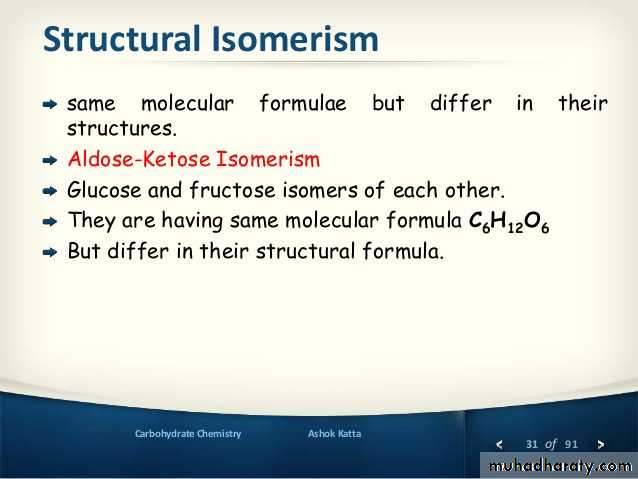 Structural Isomerism

➡ same molecular formulae but differ in their structures.

➡ Aldose-Ketose Isomerism

➡ Glucose and fructose isomers of each other.

➡ They are having same molecular formula $C_6H_{12}O_6$

➡ But differ in their structural formula.

Carbohydrate Chemistry

Ashok Katta

< 31 of 91 >

muhadharaty.com